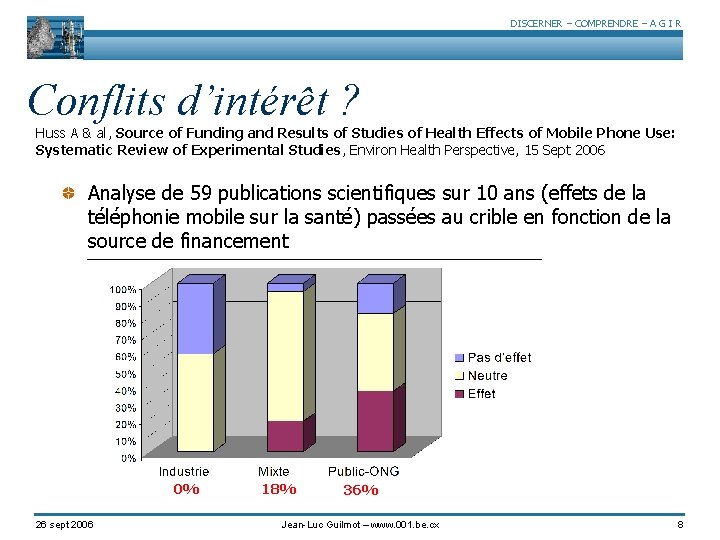 DISCERNER – COMPRENDRE – A G I R

Conflits d'intérêt ?

Huss A & al, Source of Funding and Results of Studies of Health Effects of Mobile Phone Use: Systematic Review of Experimental Studies, Environ Health Perspective, 15 Sept 2006

Analyse de 59 publications scientifiques sur 10 ans (effets de la téléphonie mobile sur la santé) passées au crible en fonction de la source de financement

100%
90%
80%
70%
60%
50%
40%
30%
20%
10%
0%

Pas d'effet
Neutre
Effet

Industrie
0%
Mixte
18%
Public-ONG
36%

26 sept 2006
Jean-Luc Guilmot – www.001.be.cx
8